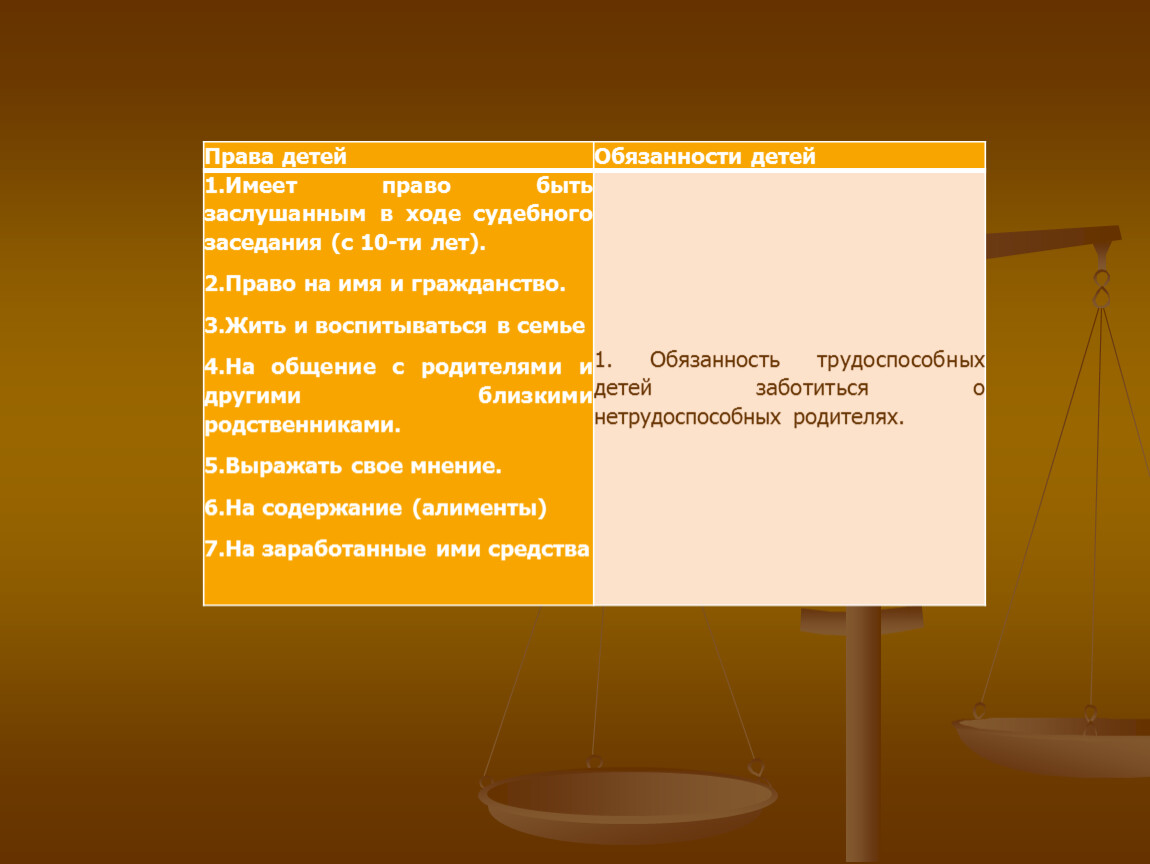 | Права детей | Обязанности детей |
|---|---|
| 1.Имеет право быть заслушанным в ходе судебного заседания (с 10-ти лет). 2.Право на имя и гражданство. 3.Жить и воспитываться в семье 4.На общение с родителями и другими близкими родственниками. 5.Выражать свое мнение. 6.На содержание (алименты) 7.На заработанные ими средства | 1. Обязанность трудоспособных детей заботиться о нетрудоспособных родителях. |